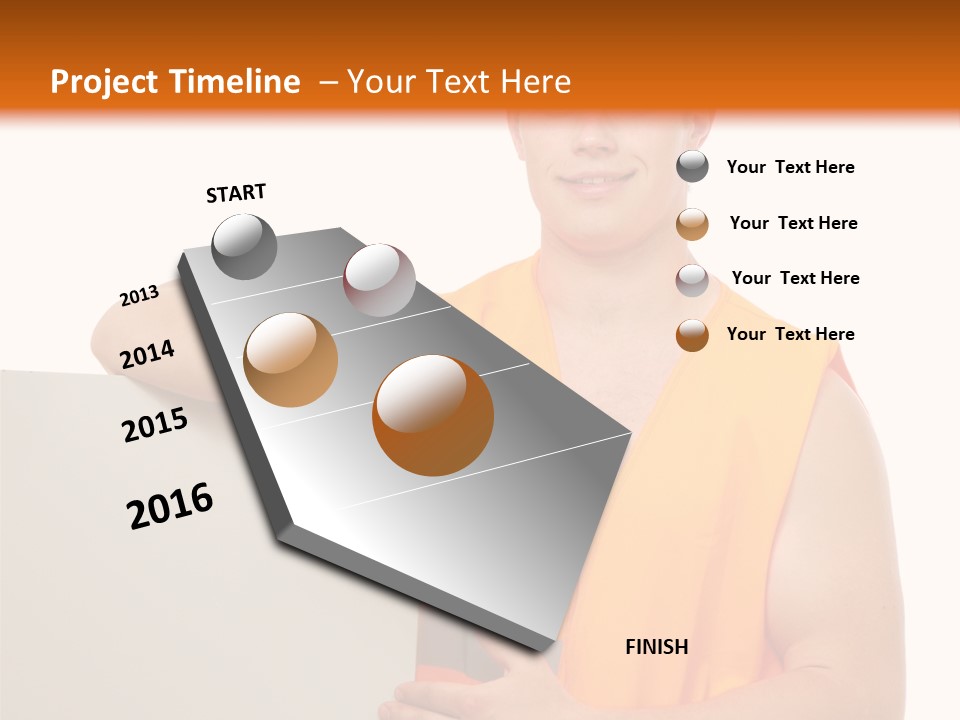 Project Timeline – Your Text Here

START

2013

2014

2015

2016

FINISH

Your Text Here

Your Text Here

Your Text Here

Your Text Here